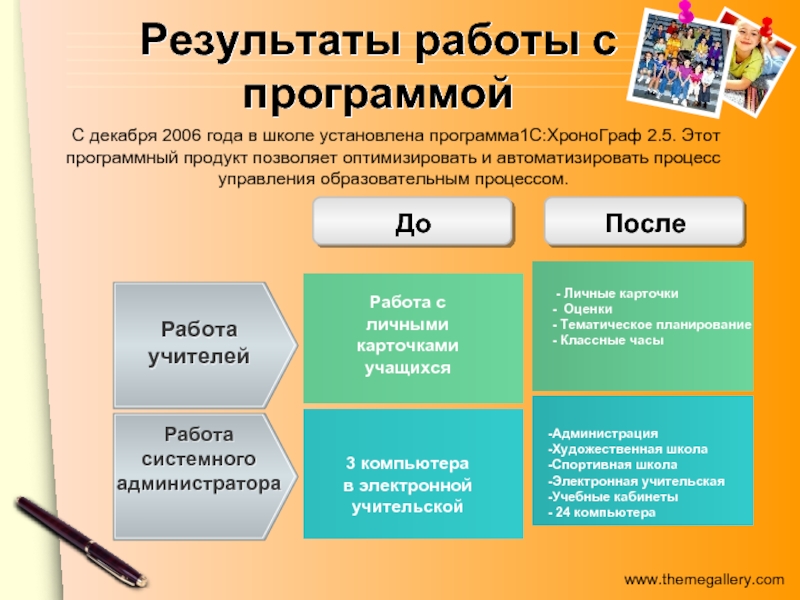 Результаты работы с программой

С декабря 2006 года в школе установлена программа1С:ХроноГраф 2.5. Этот программный продукт позволяет оптимизировать и автоматизировать процесс управления образовательным процессом.

До

После

Работа учителей

Работа с личными карточками учащихся

- Личные карточки
- Оценки
- Тематическое планирование
- Классные часы

Работа системного администратора

3 компьютера в электронной учительской

-Администрация
-Художественная школа
-Спортивная школа
-Электронная учительская
-Учебные кабинеты
- 24 компьютера

www.themegallery.com